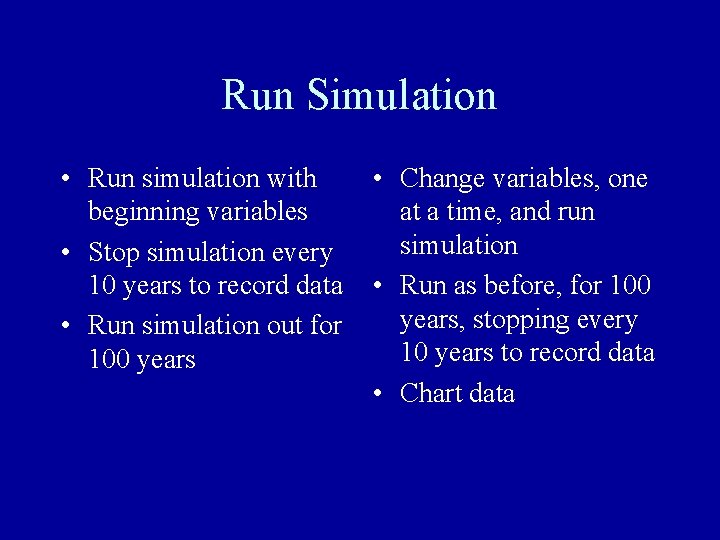 Run Simulation

• Run simulation with beginning variables
• Stop simulation every 10 years to record data
• Run simulation out for 100 years

• Change variables, one at a time, and run simulation
• Run as before, for 100 years, stopping every 10 years to record data
• Chart data